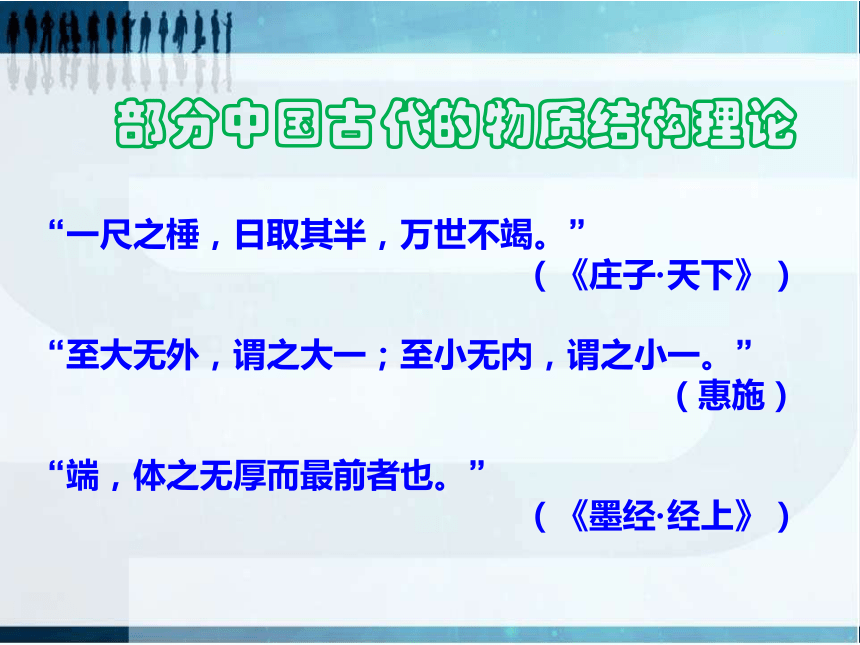 部分中国古代的物质结构理论

“一尺之棰，日取其半，万世不竭。”
（《庄子·天下》）

“至大无外，谓之大一；至小无内，谓之小一。”
（惠施）

“端，体之无厚而最前者也。”
（《墨经·经上》）